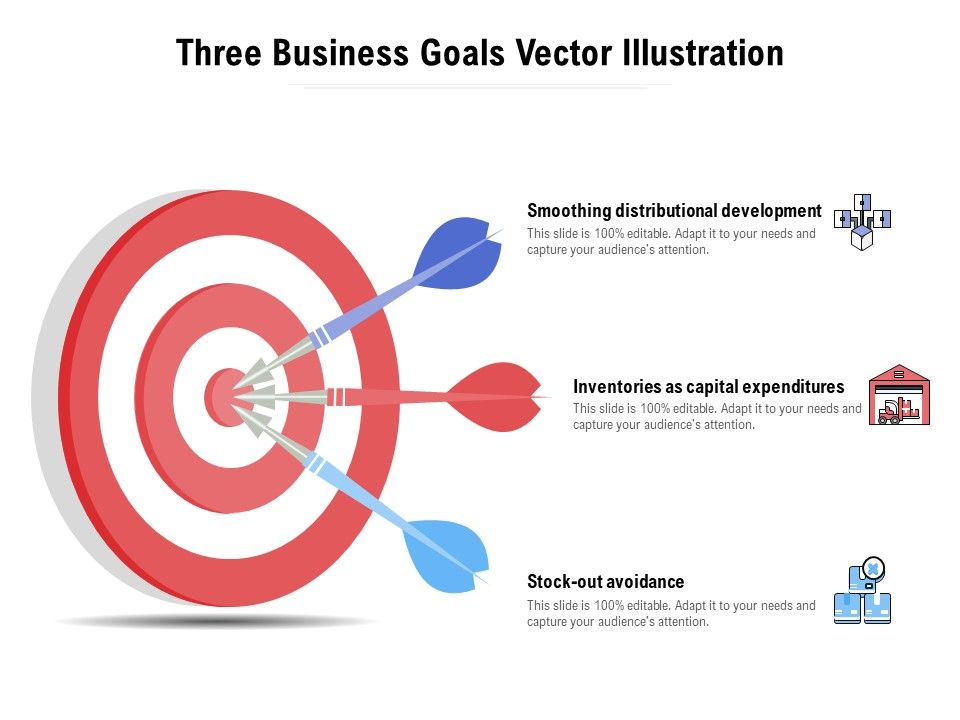 Three Business Goals Vector Illustration

Smoothing distributional development
This slide is 100% editable. Adapt it to your needs and capture your audience's attention.

Inventories as capital expenditures
This slide is 100% editable. Adapt it to your needs and capture your audience's attention.

Stock-out avoidance
This slide is 100% editable. Adapt it to your needs and capture your audience's attention.